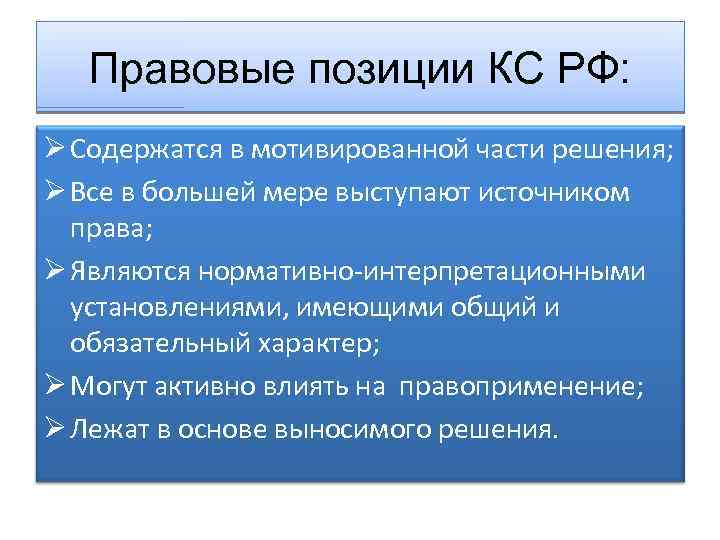 Правовые позиции КС РФ:

➢ Содержатся в мотивированной части решения;
➢ Все в большей мере выступают источником права;
➢ Являются нормативно-интерпретационными установлениями, имеющими общий и обязательный характер;
➢ Могут активно влиять на правоприменение;
➢ Лежат в основе выносимого решения.